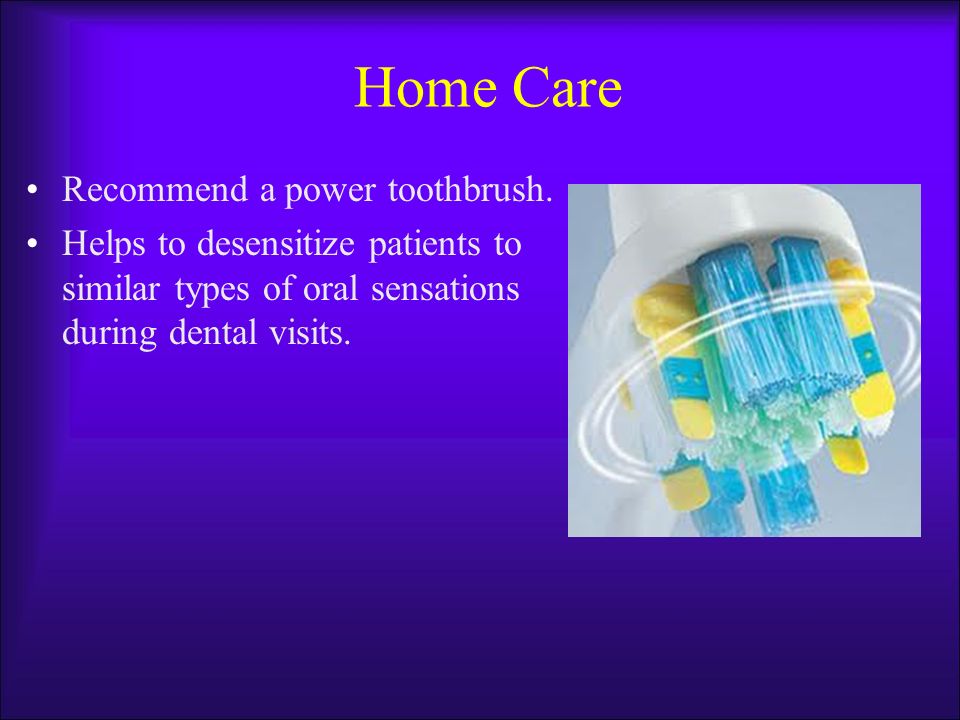 Home Care

• Recommend a power toothbrush.
• Helps to desensitize patients to similar types of oral sensations during dental visits.